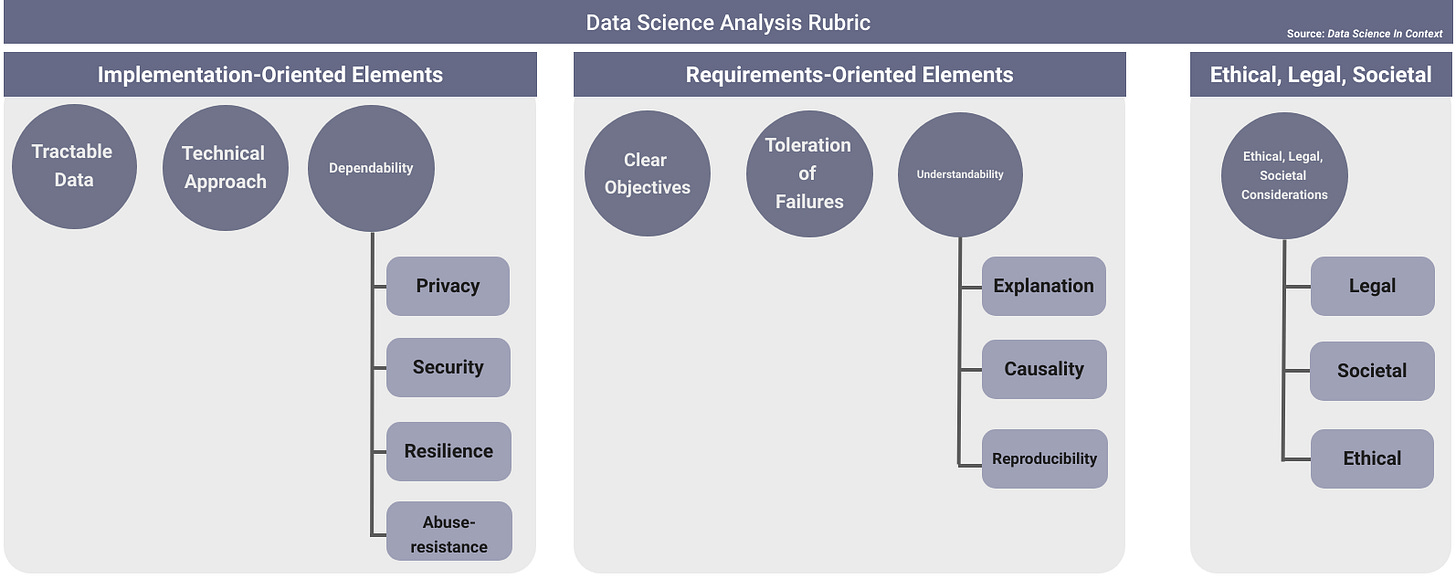 Data Science Analysis Rubric

Source: Data Science In Context

Implementation-Oriented Elements

Tractable Data

Technical Approach

Dependability

Privacy

Security

Resilience

Abuse-resistance

Requirements-Oriented Elements

Clear Objectives

Toleration of Failures

Understandability

Explanation

Causality

Reproducibility

Ethical, Legal, Societal

Ethical, Legal, Societal Considerations

Legal

Societal

Ethical